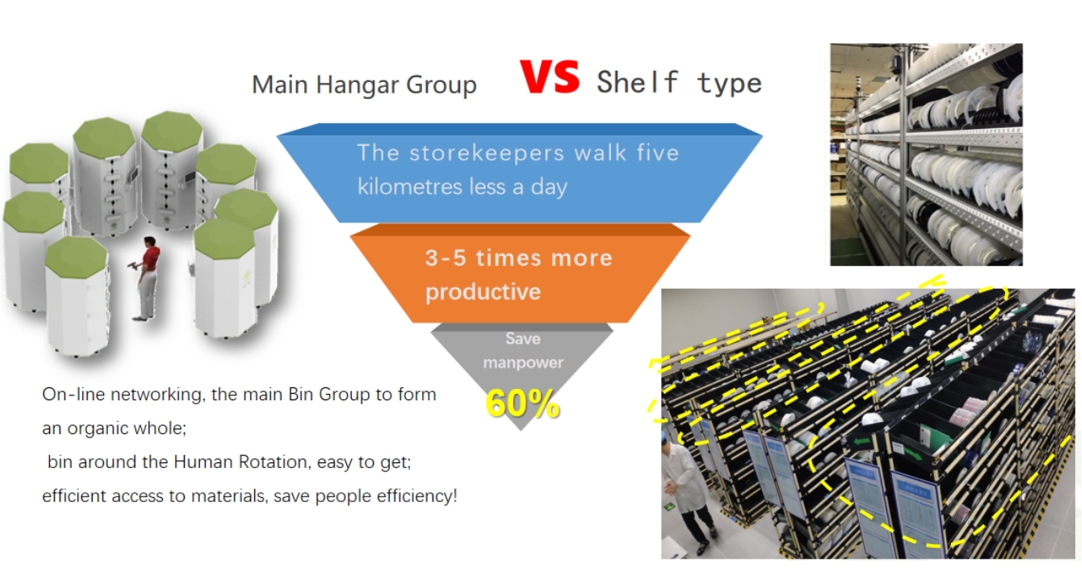 Main Hangar Group VS Shelf type

The storekeepers walk five kilometres less a day

3-5 times more productive

Save manpower 60%

On-line networking, the main Bin Group to form an organic whole;

bin around the Human Rotation, easy to get;

efficient access to materials, save people efficiency!